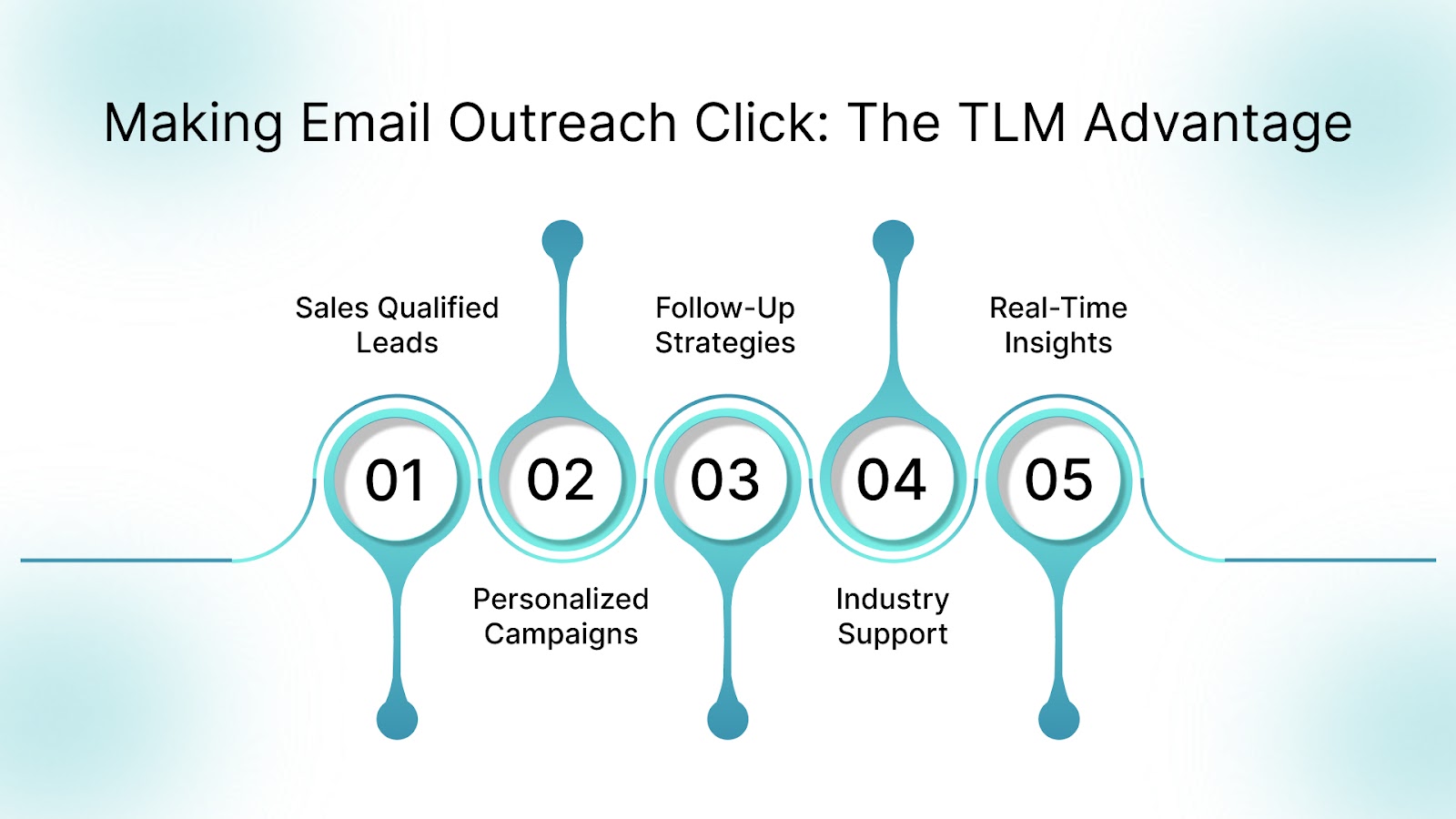 Making Email Outreach Click: The TLM Advantage

Sales Qualified Leads

01

02

Personalized Campaigns

Follow-Up Strategies

03

04

Industry Support

Real-Time Insights

05